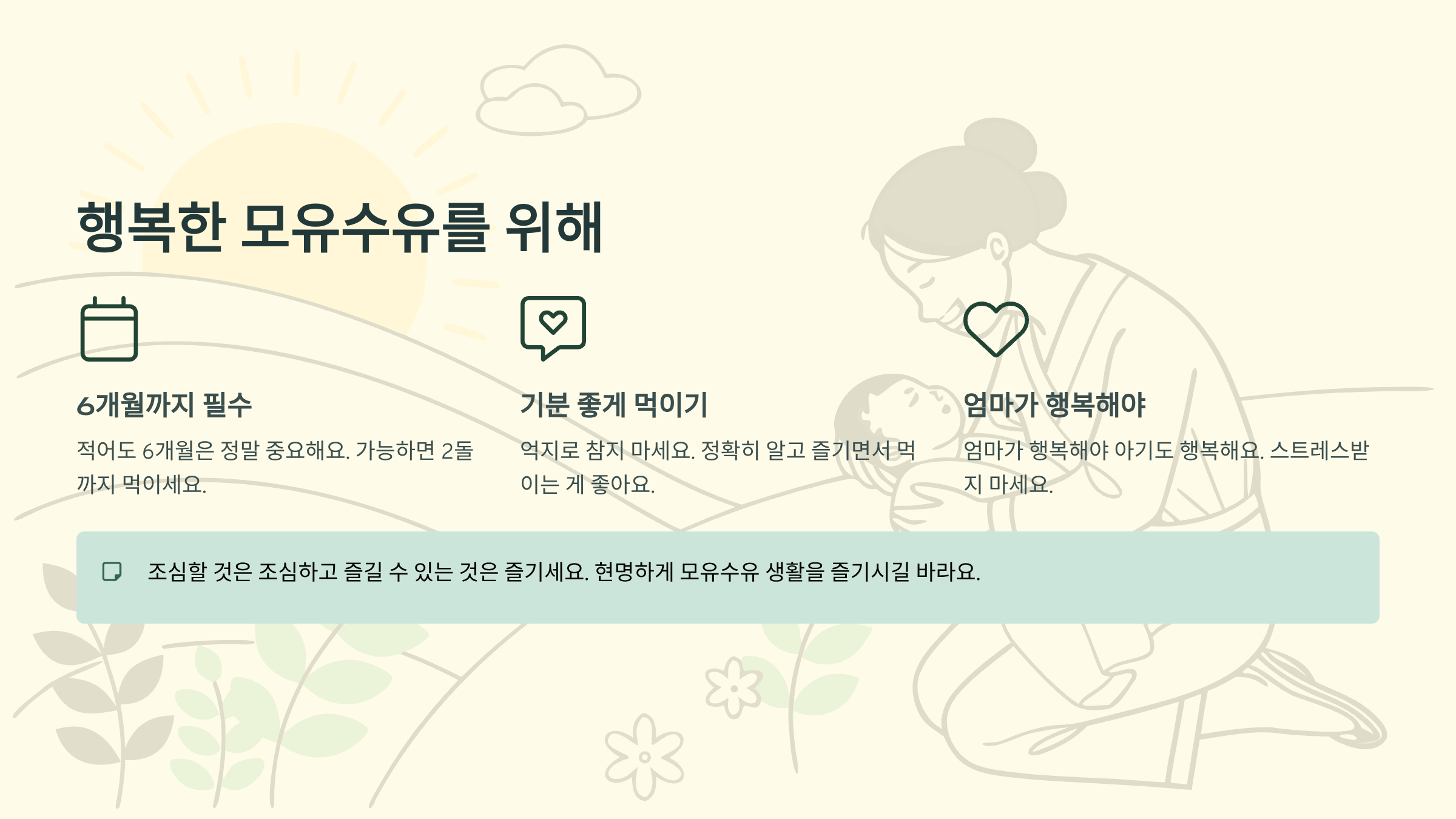 행복한 모유수유를 위해

6개월까지 필수

적어도 6개월은 정말 중요해요. 가능하면 2돌까지 먹이세요.

기분 좋게 먹이기

억지로 참지 마세요. 정확히 알고 즐기면서 먹이는 게 좋아요.

엄마가 행복해야

엄마가 행복해야 아기도 행복해요. 스트레스받지 마세요.

조심할 것은 조심하고 즐길 수 있는 것은 즐기세요. 현명하게 모유수유 생활을 즐기시길 바라요.